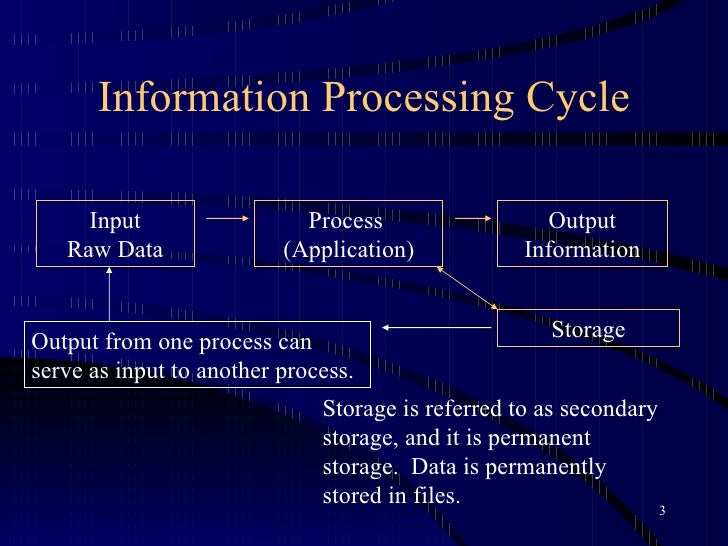 Information Processing Cycle

Input
Raw Data

Process
(Application)

Output
Information

Storage

Output from one process can serve as input to another process.

Storage is referred to as secondary storage, and it is permanent storage. Data is permanently stored in files.

3